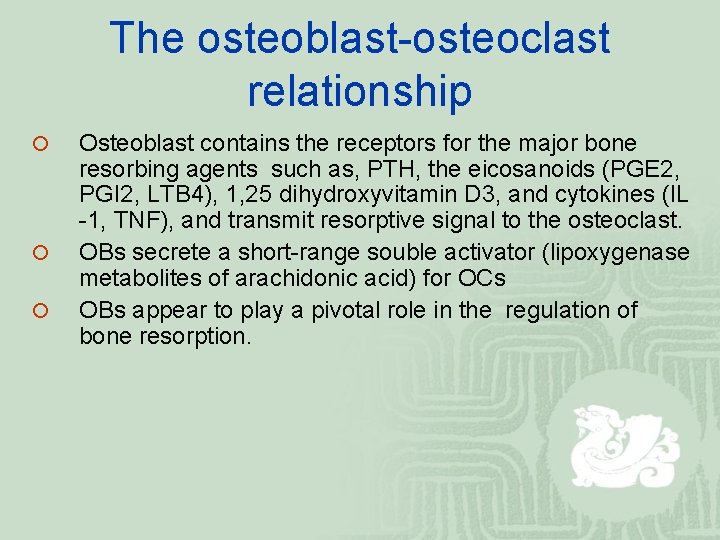 The osteoblast-osteoclast relationship

○ Osteoblast contains the receptors for the major bone resorbing agents such as, PTH, the eicosanoids (PGE2, PGI2, LTB4), 1,25 dihydroxyvitamin D3, and cytokines (IL -1, TNF), and transmit resorptive signal to the osteoclast.

○ OBs secrete a short-range souble activator (lipoxygenase metabolites of arachidonic acid) for OCs

○ OBs appear to play a pivotal role in the regulation of bone resorption.